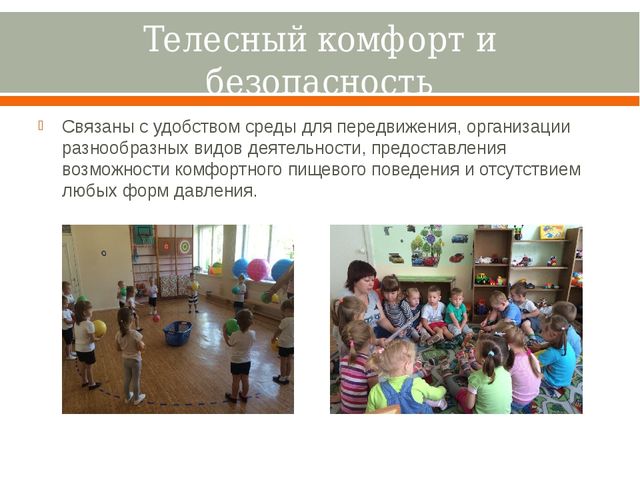 Телесный комфорт и безопасность

Связаны с удобством среды для передвижения, организации разнообразных видов деятельности, предоставления возможности комфортного пищевого поведения и отсутствием любых форм давления.